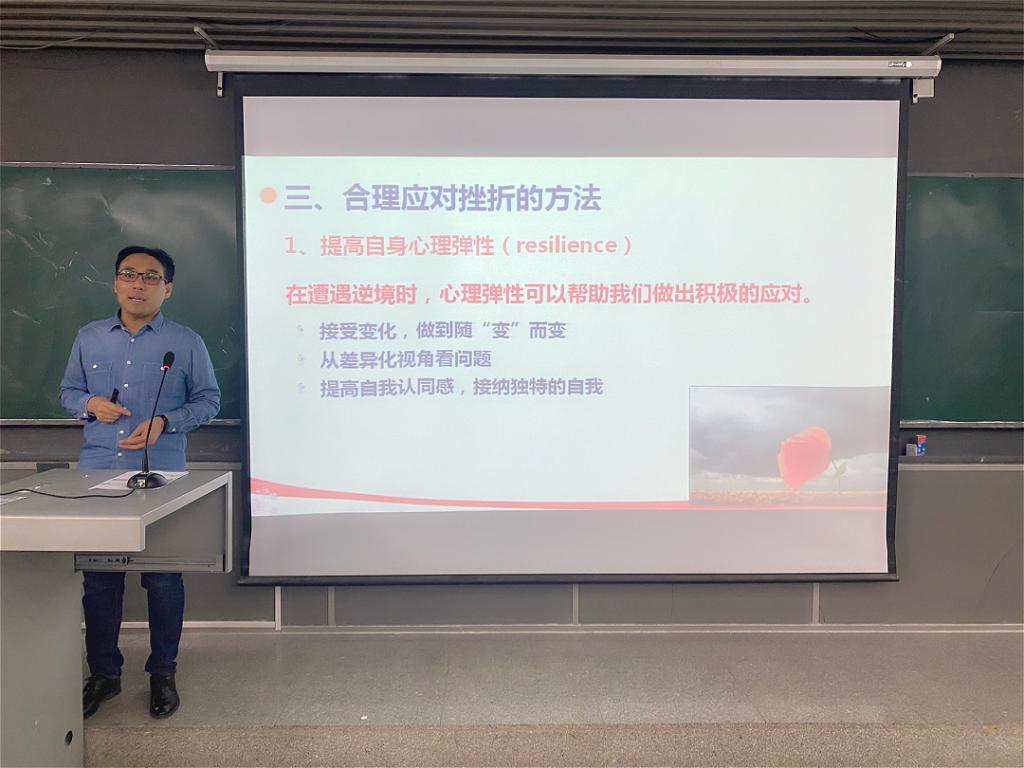 三、合理应对挫折的方法

1、提高自身心理弹性（resilience）

在遭遇逆境时，心理弹性可以帮助我们做出积极的应对。

接受变化，做到随“变”而变

从差异化视角看问题

提高自我认同感，接纳独特的自我